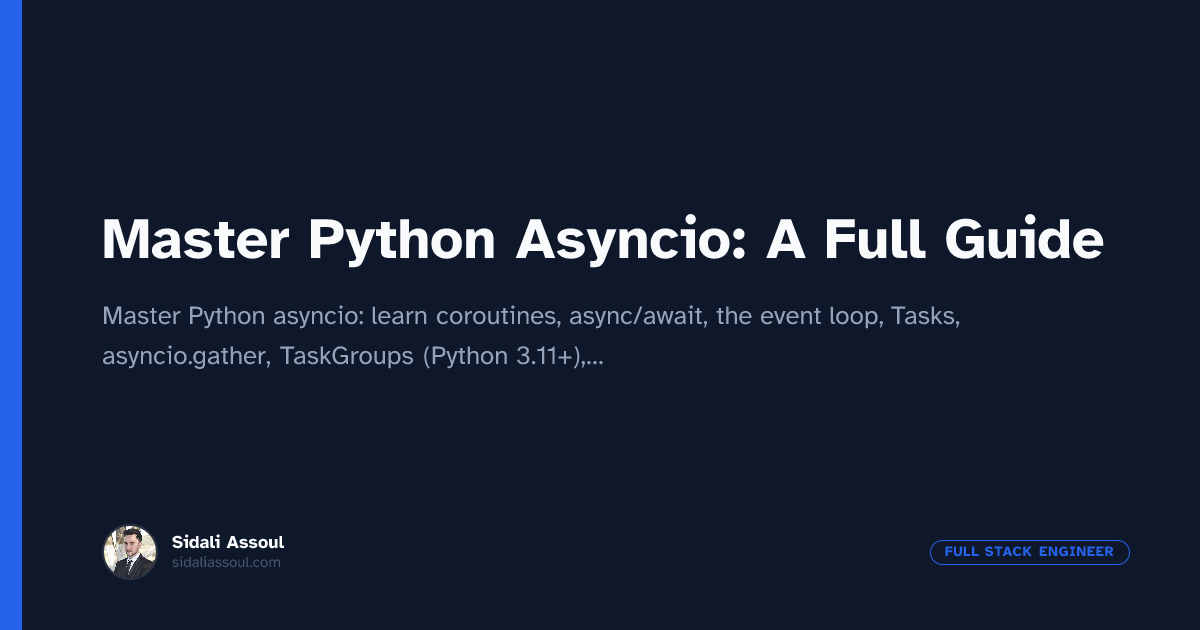 Master Python Asyncio: A Full Guide

Master Python asyncio: learn coroutines, async/await, the event loop, Tasks, asyncio.gather, TaskGroups (Python 3.11+),...

Sidali Assoul
sidaliassoul.com

FULL STACK ENGINEER